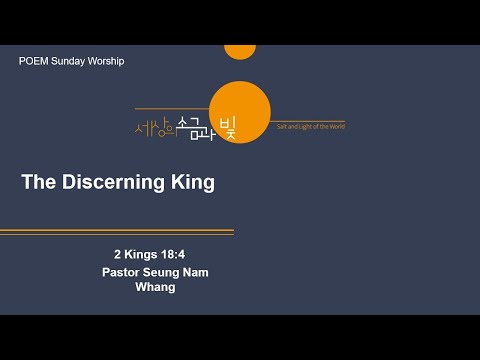 POEM Sunday Worship

세상의 소금과 빛

Salt and Light of the World

The Discerning King

2 Kings 18:4

Pastor Seung Nam Whang